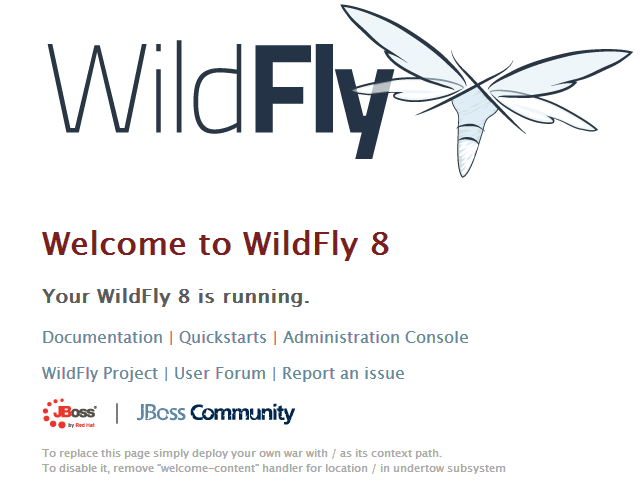 WildFly

Welcome to WildFly 8

Your WildFly 8 is running.

Documentation | Quickstarts | Administration Console

WildFly Project | User Forum | Report an issue

JBoss by Red Hat | JBoss Community

To replace this page simply deploy your own war with / as its context path.
To disable it, remove "welcome-content" handler for location / in undertow subsystem